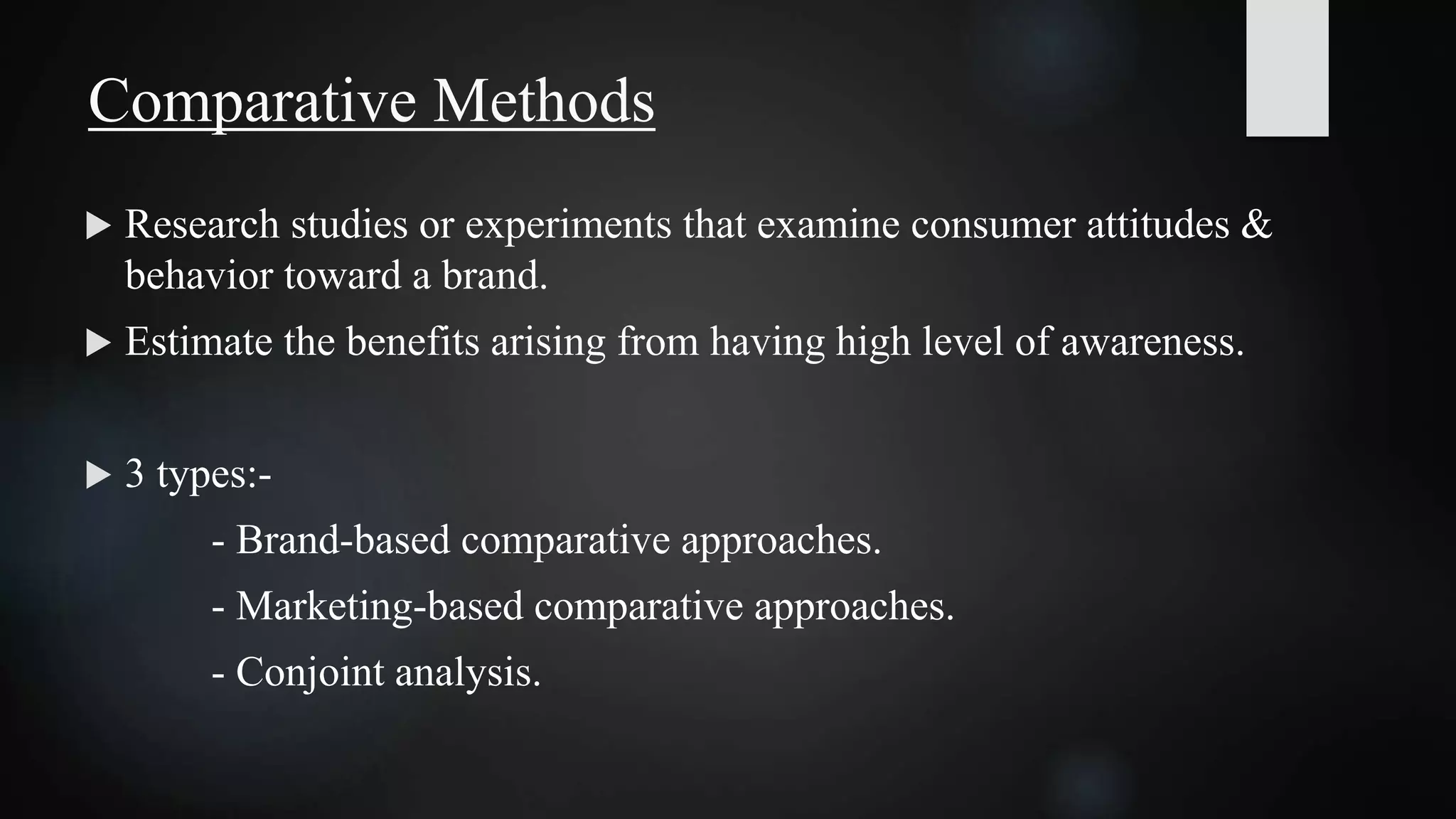 Comparative Methods

▶ Research studies or experiments that examine consumer attitudes & behavior toward a brand.

▶ Estimate the benefits arising from having high level of awareness.

▶ 3 types:-

- Brand-based comparative approaches.

- Marketing-based comparative approaches.

- Conjoint analysis.